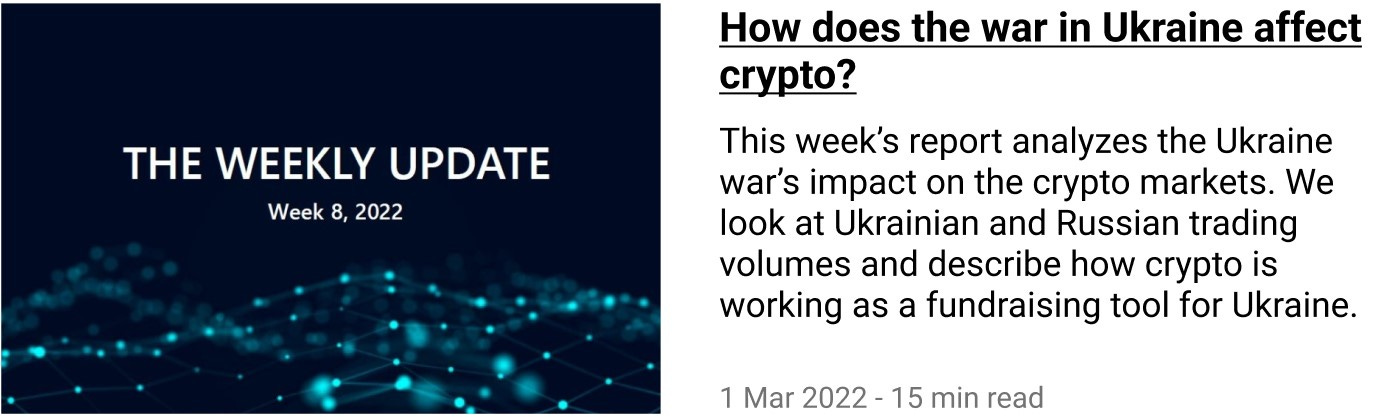 THE WEEKLY UPDATE
Week 8, 2022

How does the war in Ukraine affect crypto?

This week's report analyzes the Ukraine war's impact on the crypto markets. We look at Ukrainian and Russian trading volumes and describe how crypto is working as a fundraising tool for Ukraine.

1 Mar 2022 - 15 min read